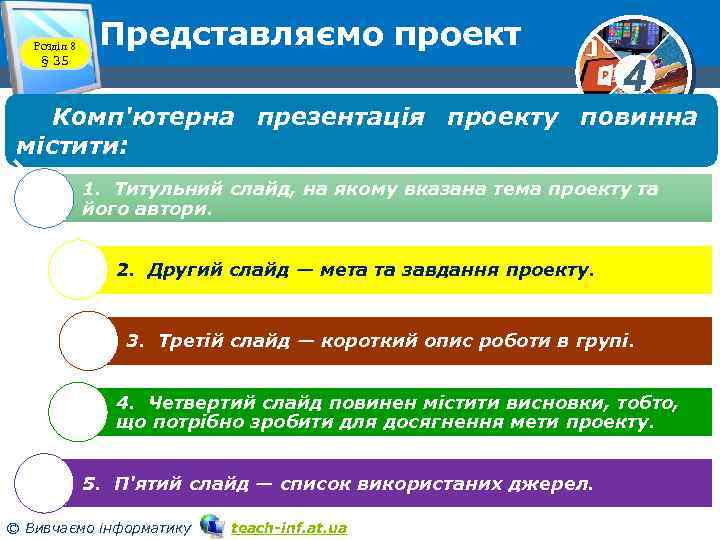 Розділ 8
§ 35

Представляємо проект

4

Комп'ютерна презентація проекту повинна містити:

1. Титульний слайд, на якому вказана тема проекту та його автори.

2. Другий слайд — мета та завдання проекту.

3. Третій слайд — короткий опис роботи в групі.

4. Четвертий слайд повинен містити висновки, тобто, що потрібно зробити для досягнення мети проекту.

5. П'ятий слайд — список використаних джерел.

© Вивчаємо інформатику teach-inf.at.ua